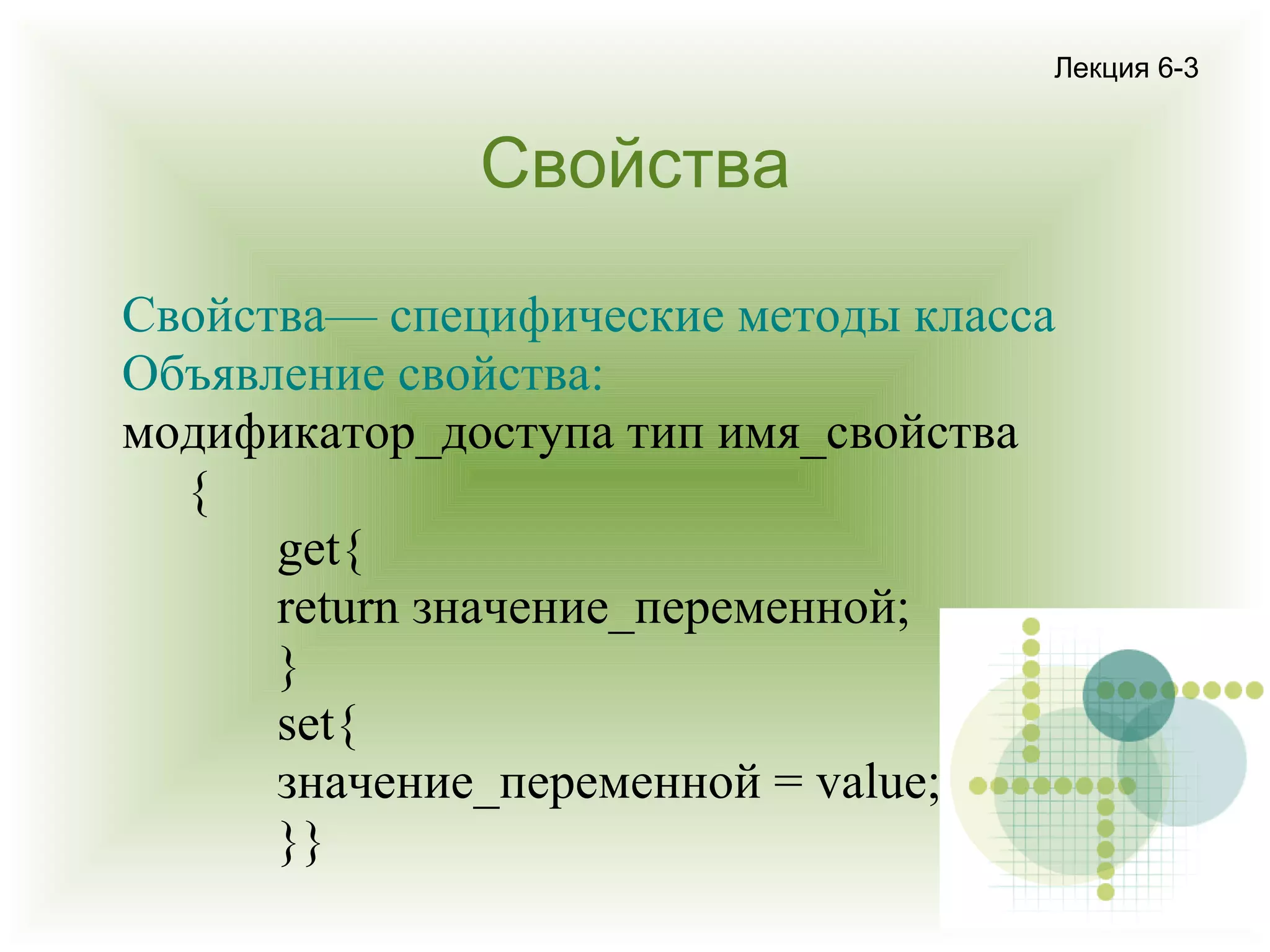 Лекция 6-3

Свойства

Свойства— специфические методы класса
Объявление свойства:
модификатор_доступа тип имя_свойства
{
get{
return значение_переменной;
}
set{
значение_переменной = value;
}}